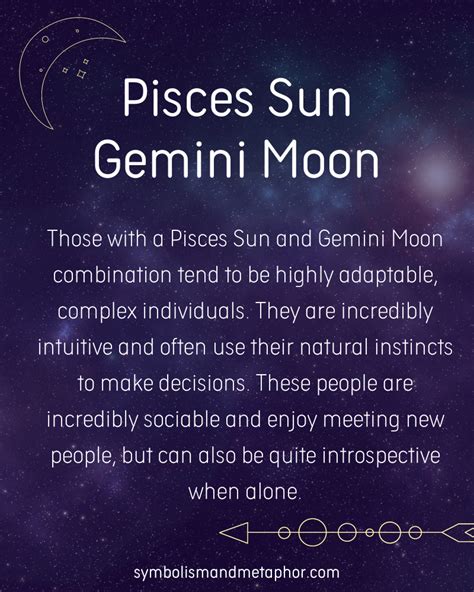 Pisces Sun Gemini Moon

Those with a Pisces Sun and Gemini Moon combination tend to be highly adaptable, complex individuals. They are incredibly intuitive and often use their natural instincts to make decisions. These people are incredibly sociable and enjoy meeting new people, but can also be quite introspective when alone.

symbolismandmetaphor.com